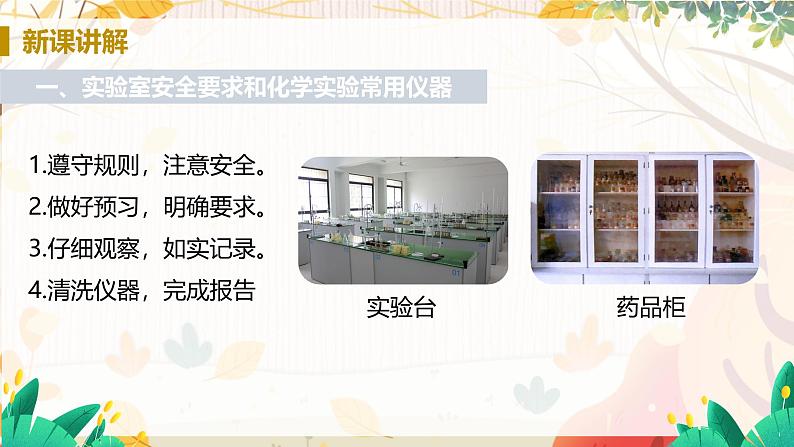 新课讲解

一、实验室安全要求和化学实验常用仪器

1.遵守规则，注意安全。
2.做好预习，明确要求。
3.仔细观察，如实记录。
4.清洗仪器，完成报告

实验台

药品柜